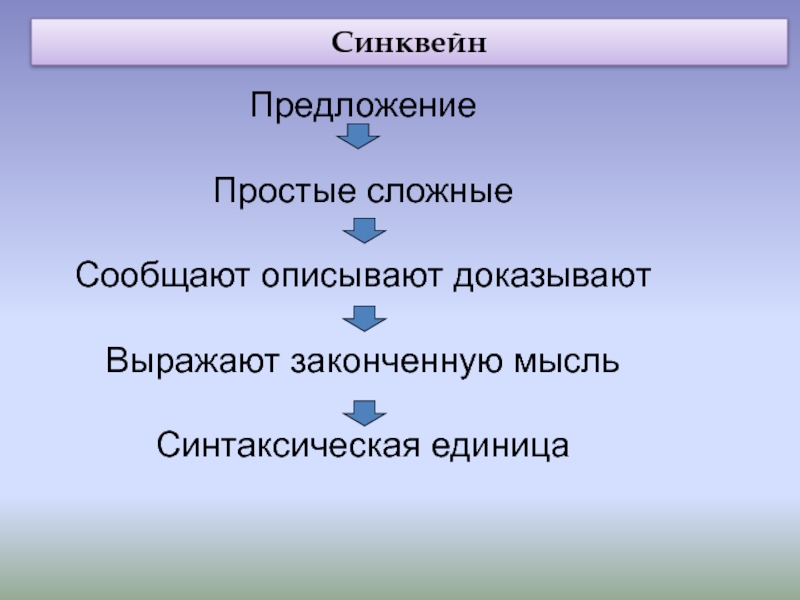 Синквейн

Предложение

Простые сложные

Сообщают описывают доказывают

Выражают законченную мысль

Синтаксическая единица